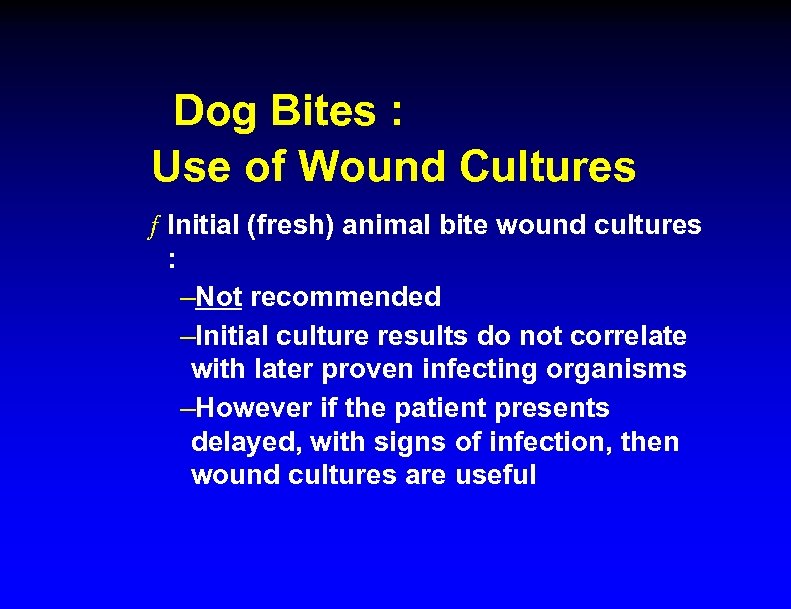 Dog Bites :
Use of Wound Cultures

ƒ Initial (fresh) animal bite wound cultures :

–Not recommended

–Initial culture results do not correlate with later proven infecting organisms

–However if the patient presents delayed, with signs of infection, then wound cultures are useful